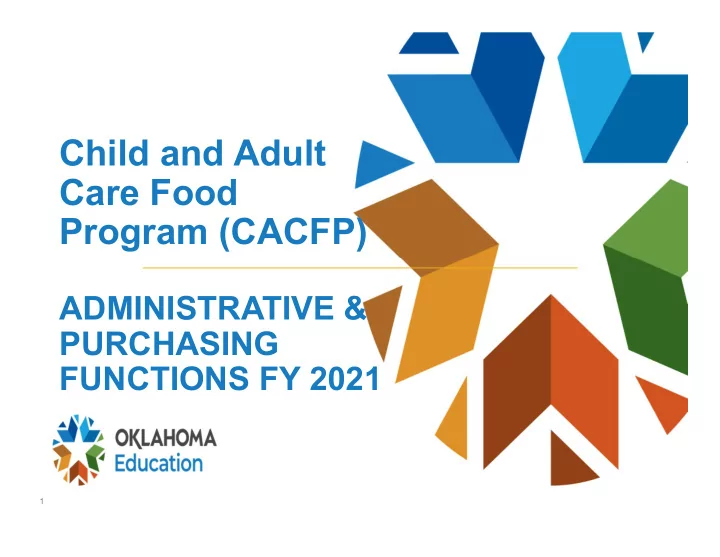 Child and Adult Care Food Program (CACFP)

ADMINISTRATIVE & PURCHASING FUNCTIONS FY 2021

OKLAHOMA Education

1